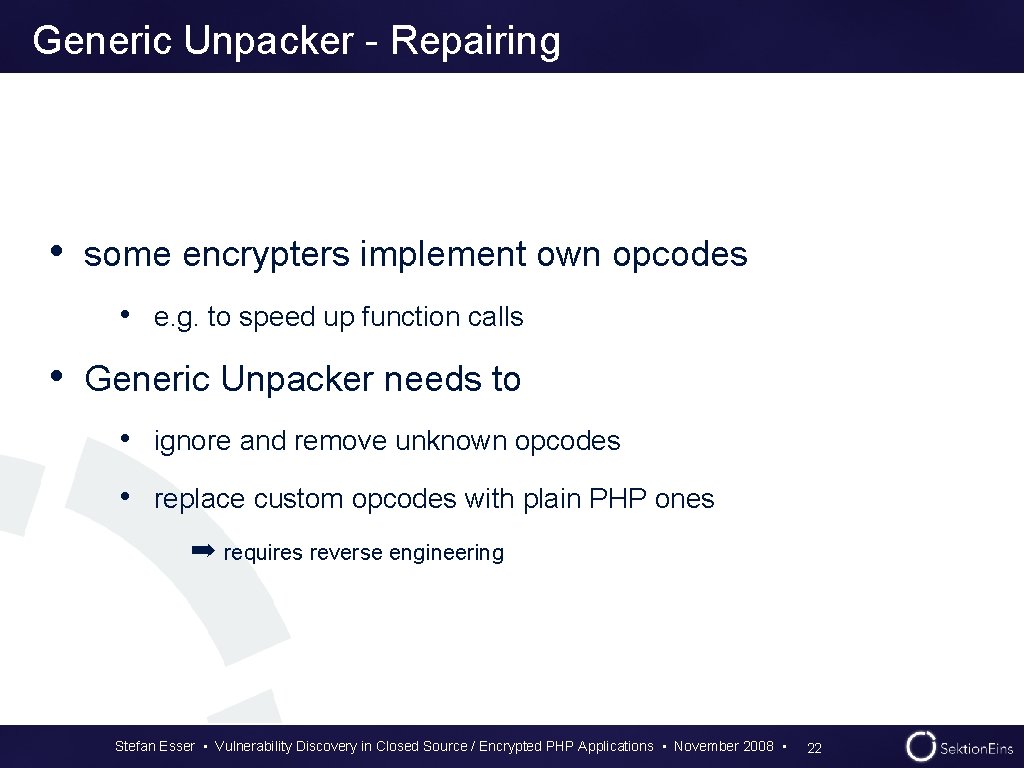 Generic Unpacker - Repairing

• some encrypters implement own opcodes

• e.g. to speed up function calls

• Generic Unpacker needs to

• ignore and remove unknown opcodes

• replace custom opcodes with plain PHP ones

➡ requires reverse engineering

Stefan Esser • Vulnerability Discovery in Closed Source / Encrypted PHP Applications • November 2008 • 22

SektionEins